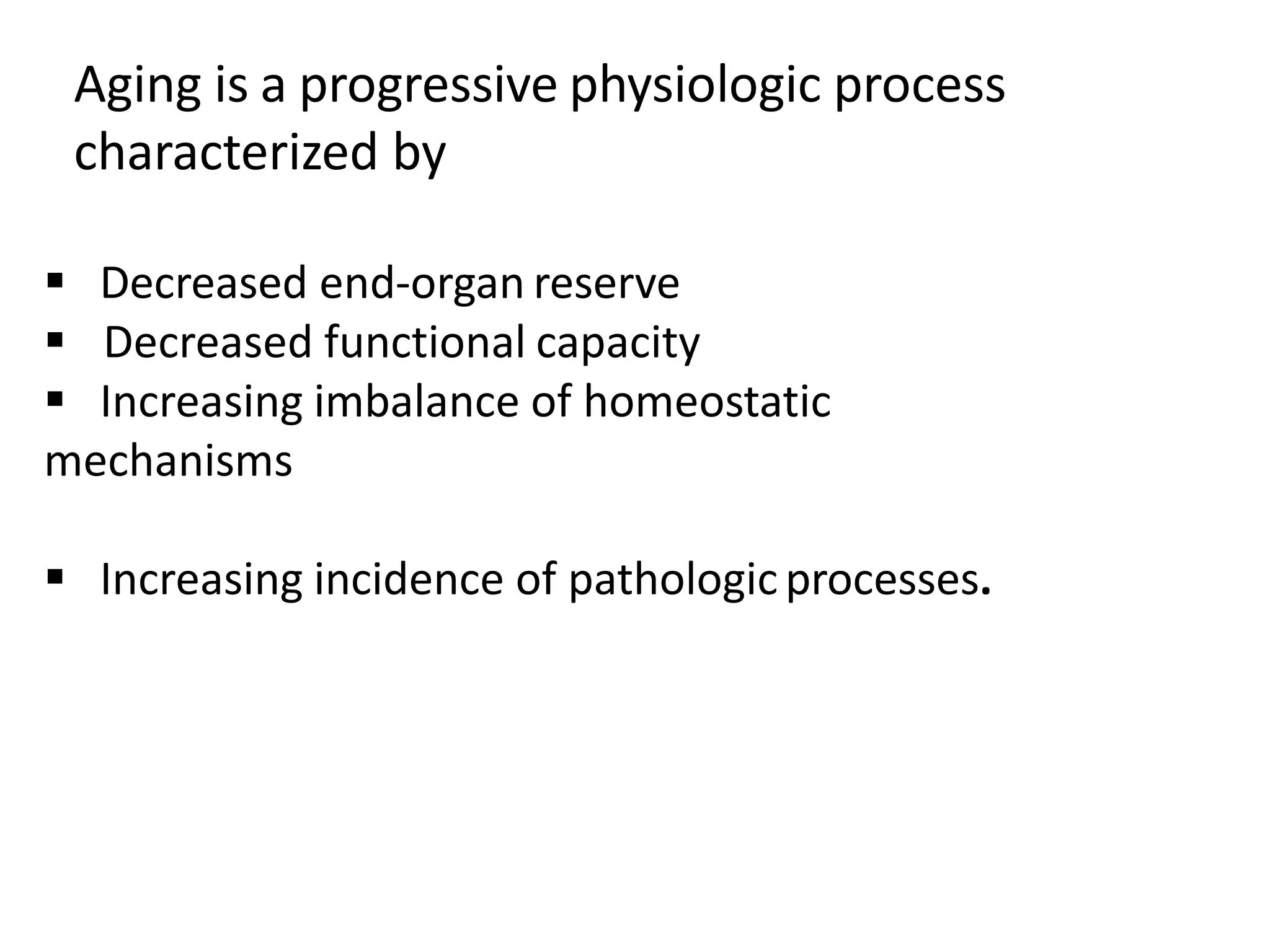 Aging is a progressive physiologic process characterized by

▪ Decreased end-organ reserve
▪ Decreased functional capacity
▪ Increasing imbalance of homeostatic mechanisms

▪ Increasing incidence of pathologic processes.